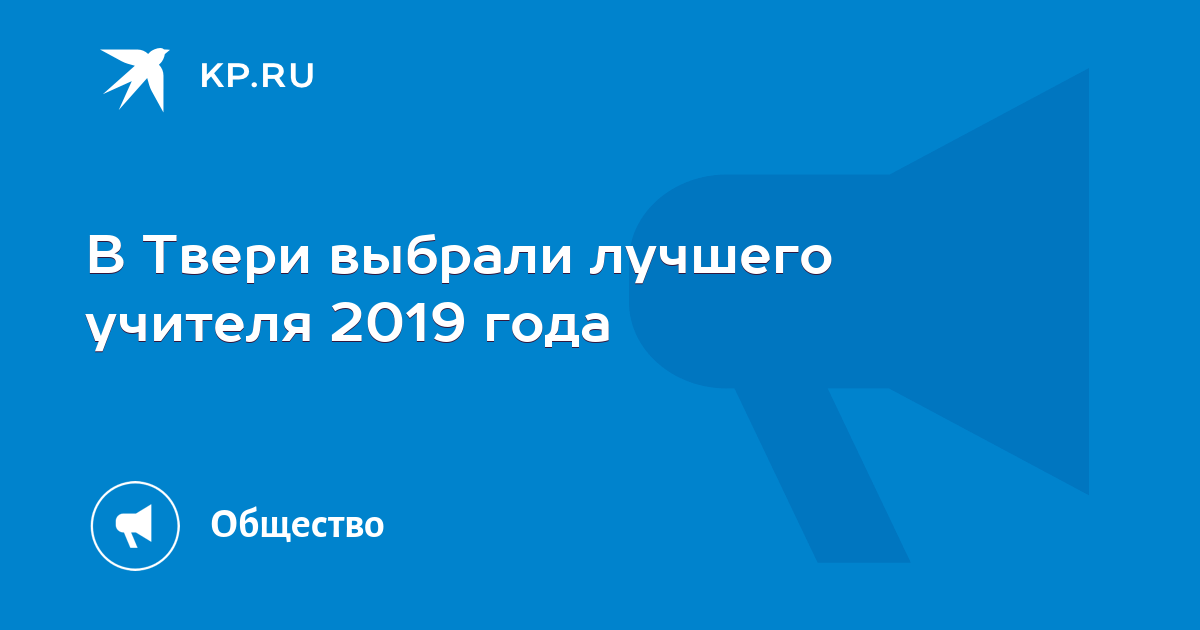 KP.RU

В Твери выбрали лучшего учителя 2019 года

Общество